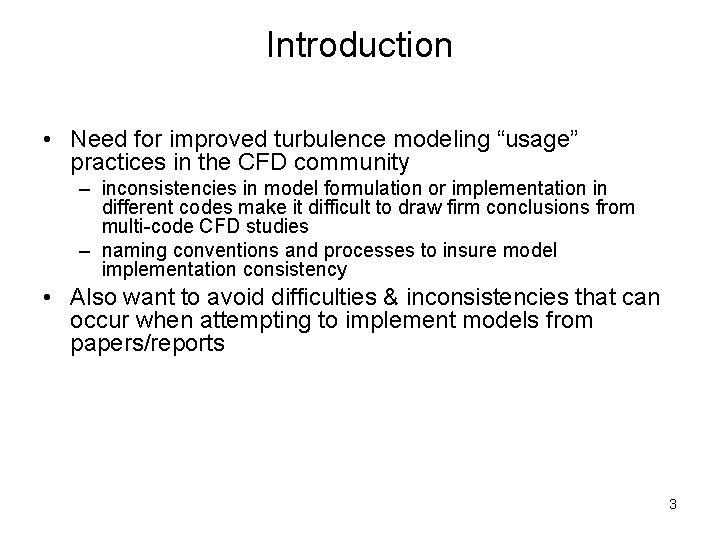 Introduction

• Need for improved turbulence modeling “usage” practices in the CFD community

– inconsistencies in model formulation or implementation in different codes make it difficult to draw firm conclusions from multi-code CFD studies

– naming conventions and processes to insure model implementation consistency

• Also want to avoid difficulties & inconsistencies that can occur when attempting to implement models from papers/reports

3